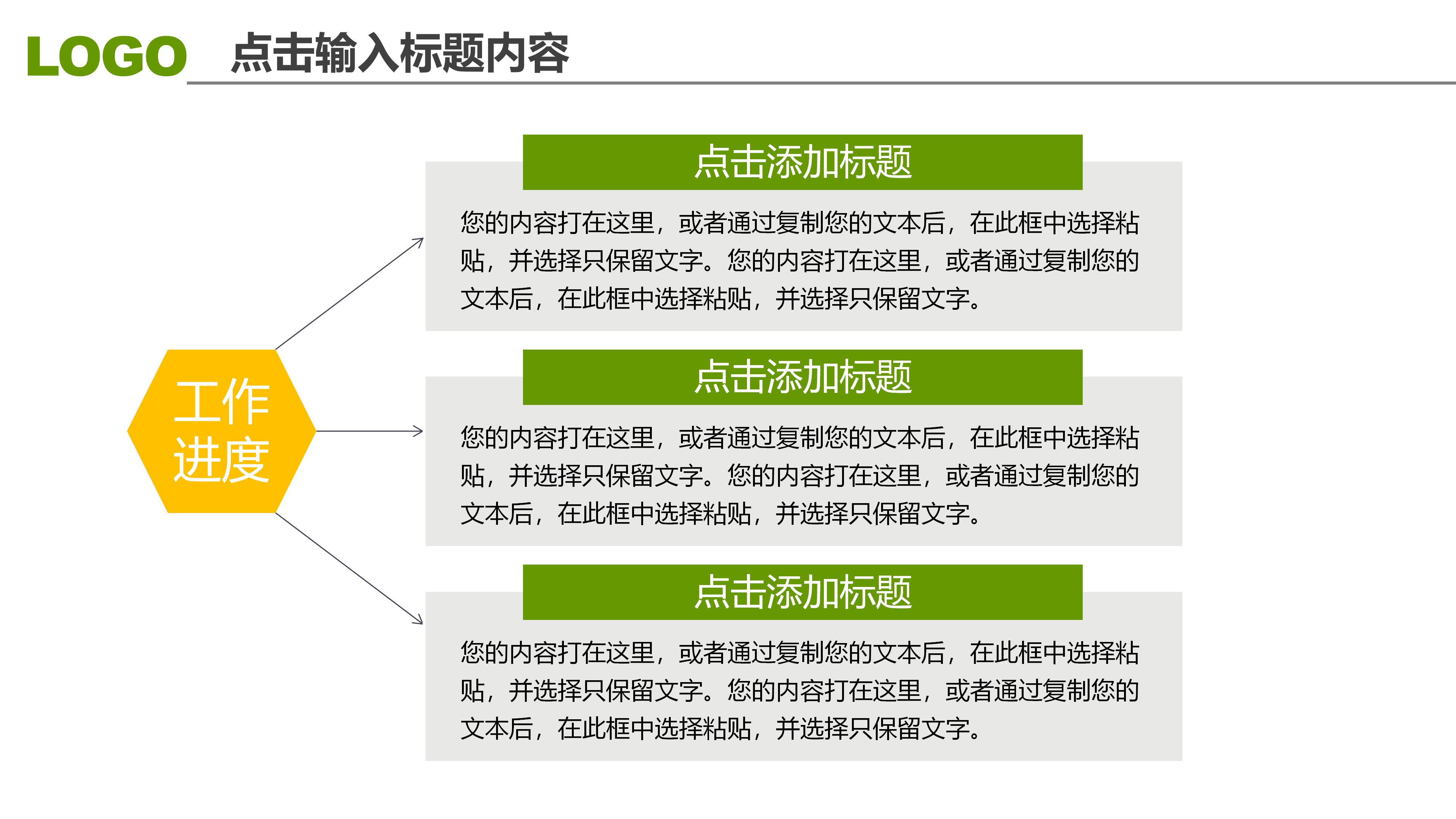 LOGO 点击输入标题内容

工作进度

点击添加标题

您的内容打在这里，或者通过复制您的文本后，在此框中选择粘贴，并选择只保留文字。您的内容打在这里，或者通过复制您的文本后，在此框中选择粘贴，并选择只保留文字。

点击添加标题

您的内容打在这里，或者通过复制您的文本后，在此框中选择粘贴，并选择只保留文字。您的内容打在这里，或者通过复制您的文本后，在此框中选择粘贴，并选择只保留文字。

点击添加标题

您的内容打在这里，或者通过复制您的文本后，在此框中选择粘贴，并选择只保留文字。您的内容打在这里，或者通过复制您的文本后，在此框中选择粘贴，并选择只保留文字。